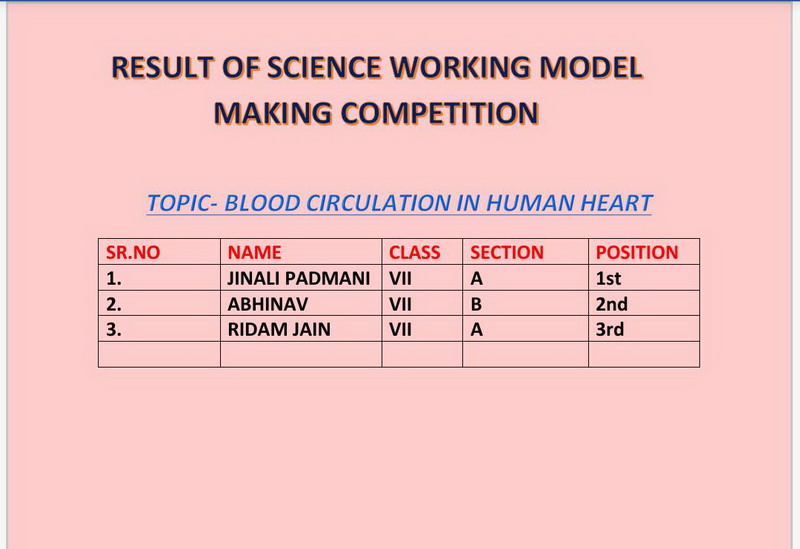 RESULT OF SCIENCE WORKING MODEL MAKING COMPETITION

TOPIC- BLOOD CIRCULATION IN HUMAN HEART

| SR.NO | NAME | CLASS | SECTION | POSITION |
|---|---|---|---|---|
| 1. | JINALI PADMANI | VII | A | 1st |
| 2. | ABHINAV | VII | B | 2nd |
| 3. | RIDAM JAIN | VII | A | 3rd |
| | | | | |